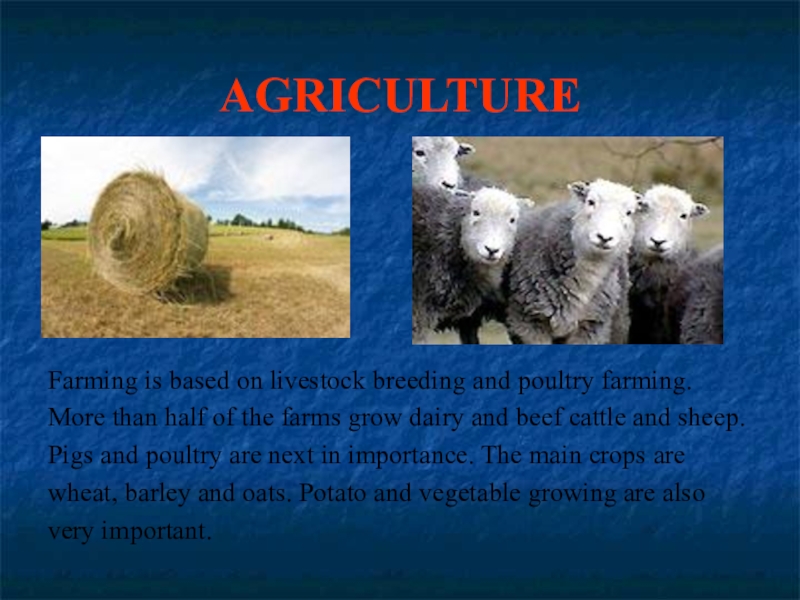 AGRICULTURE

Farming is based on livestock breeding and poultry farming. More than half of the farms grow dairy and beef cattle and sheep. Pigs and poultry are next in importance. The main crops are wheat, barley and oats. Potato and vegetable growing are also very important.